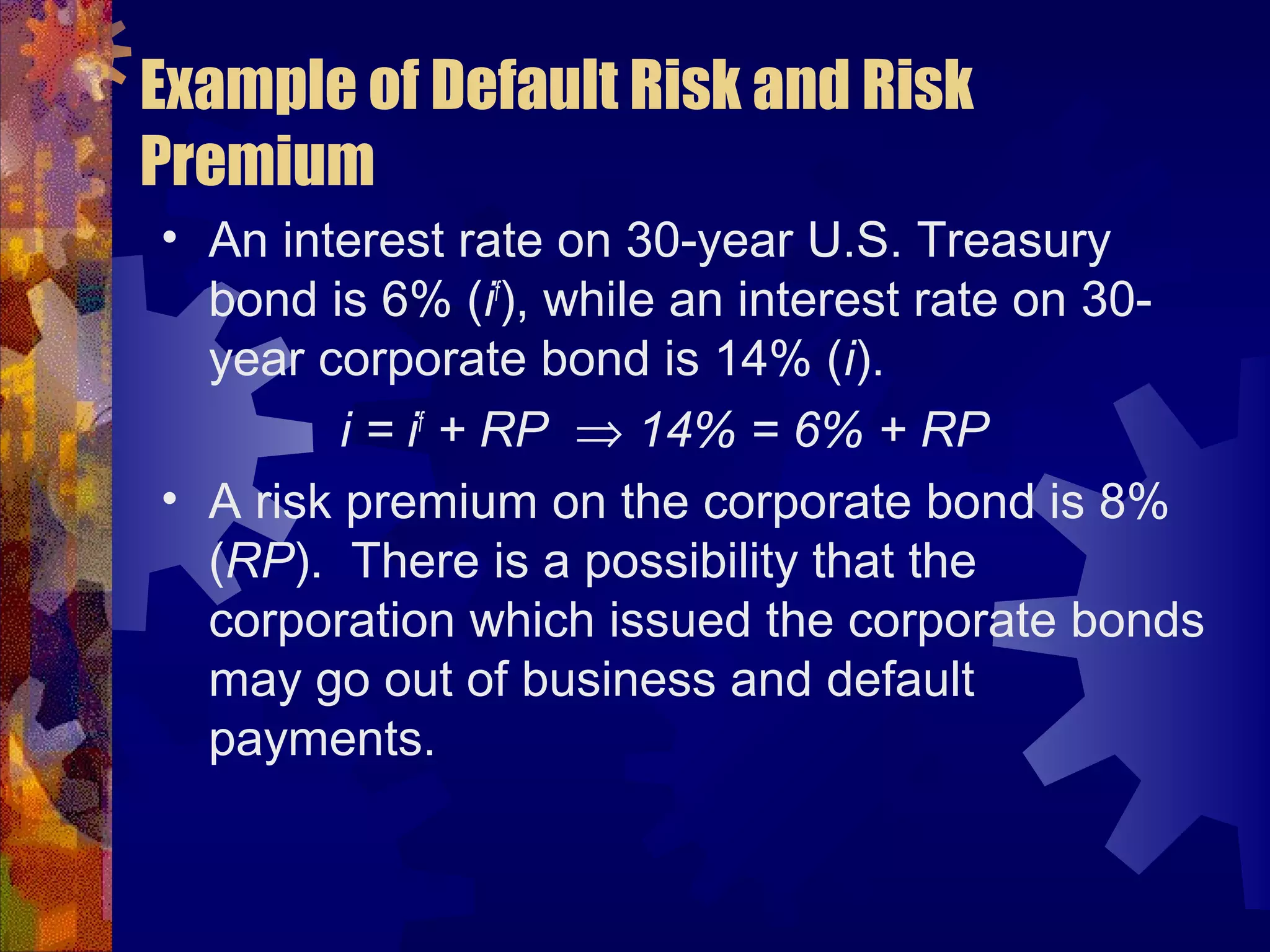 Example of Default Risk and Risk Premium

• An interest rate on 30-year U.S. Treasury bond is 6% ($i^f$), while an interest rate on 30-year corporate bond is 14% ($i$).

$i = i^f + RP \Rightarrow 14\% = 6\% + RP$

• A risk premium on the corporate bond is 8% ($RP$). There is a possibility that the corporation which issued the corporate bonds may go out of business and default payments.